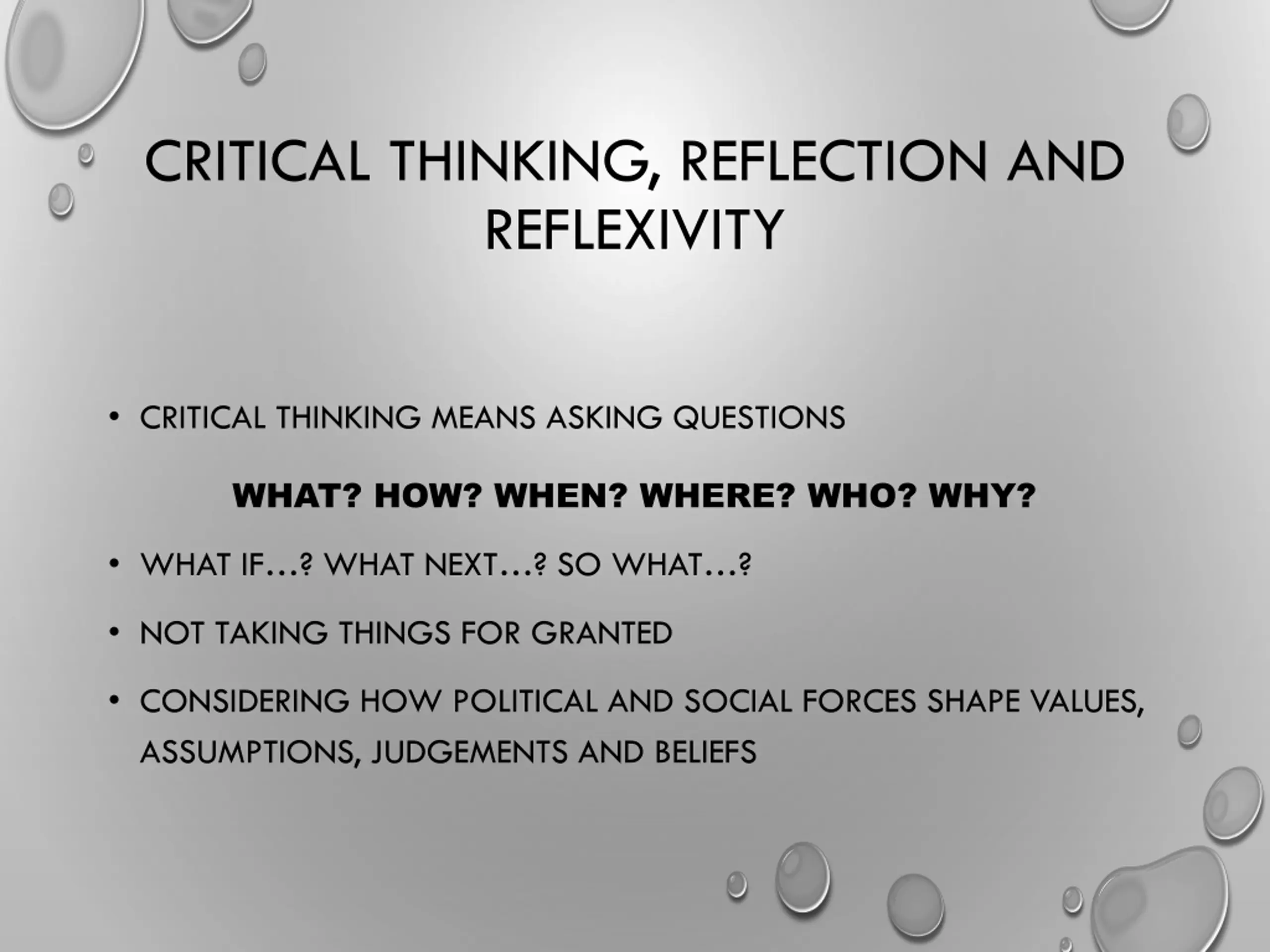 CRITICAL THINKING, REFLECTION AND REFLEXIVITY

• CRITICAL THINKING MEANS ASKING QUESTIONS

WHAT? HOW? WHEN? WHERE? WHO? WHY?

• WHAT IF…? WHAT NEXT…? SO WHAT…?

• NOT TAKING THINGS FOR GRANTED

• CONSIDERING HOW POLITICAL AND SOCIAL FORCES SHAPE VALUES, ASSUMPTIONS, JUDGEMENTS AND BELIEFS